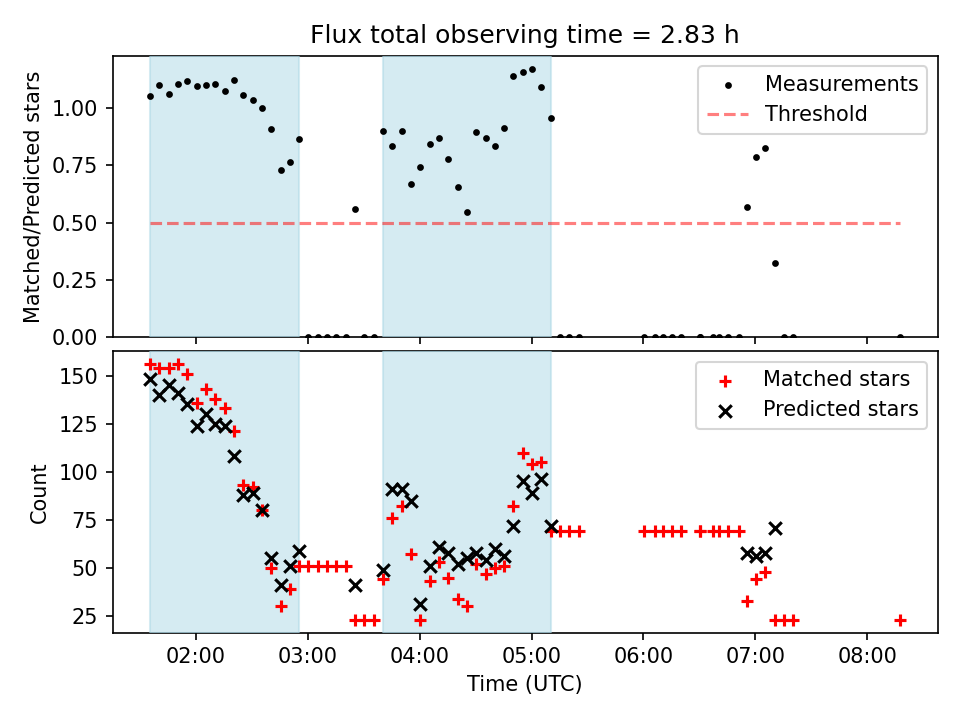 Flux total observing time = 2.83 h

Matched/Predicted stars

1.00
0.75
0.50
0.25
0.00

Measurements
Threshold

Count

150
125
100
75
50
25

Matched stars
Predicted stars

02:00
03:00
04:00
05:00
06:00
07:00
08:00

Time (UTC)